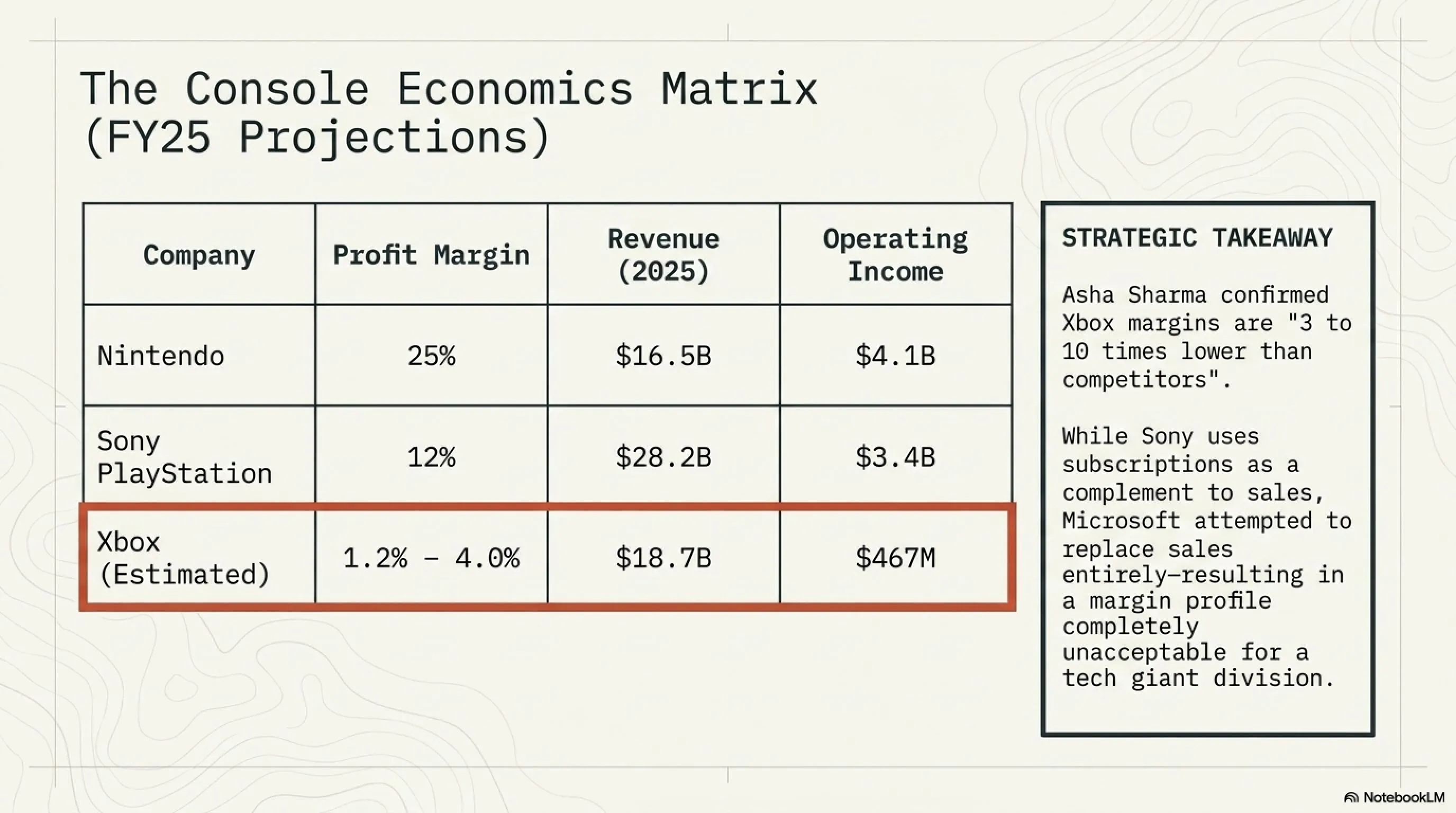 The Console Economics Matrix (FY25 Projections)

| Company | Profit Margin | Revenue (2025) | Operating Income |
|---|---|---|---|
| Nintendo | 25% | \$16.5B | \$4.1B |
| Sony PlayStation | 12% | \$28.2B | \$3.4B |
| Xbox (Estimated) | 1.2% – 4.0% | \$18.7B | \$467M |

STRATEGIC TAKEAWAY

Asha Sharma confirmed Xbox margins are "3 to 10 times lower than competitors".

While Sony uses subscriptions as a complement to sales, Microsoft attempted to replace sales entirely—resulting in a margin profile completely unacceptable for a tech giant division.

NotebookLM